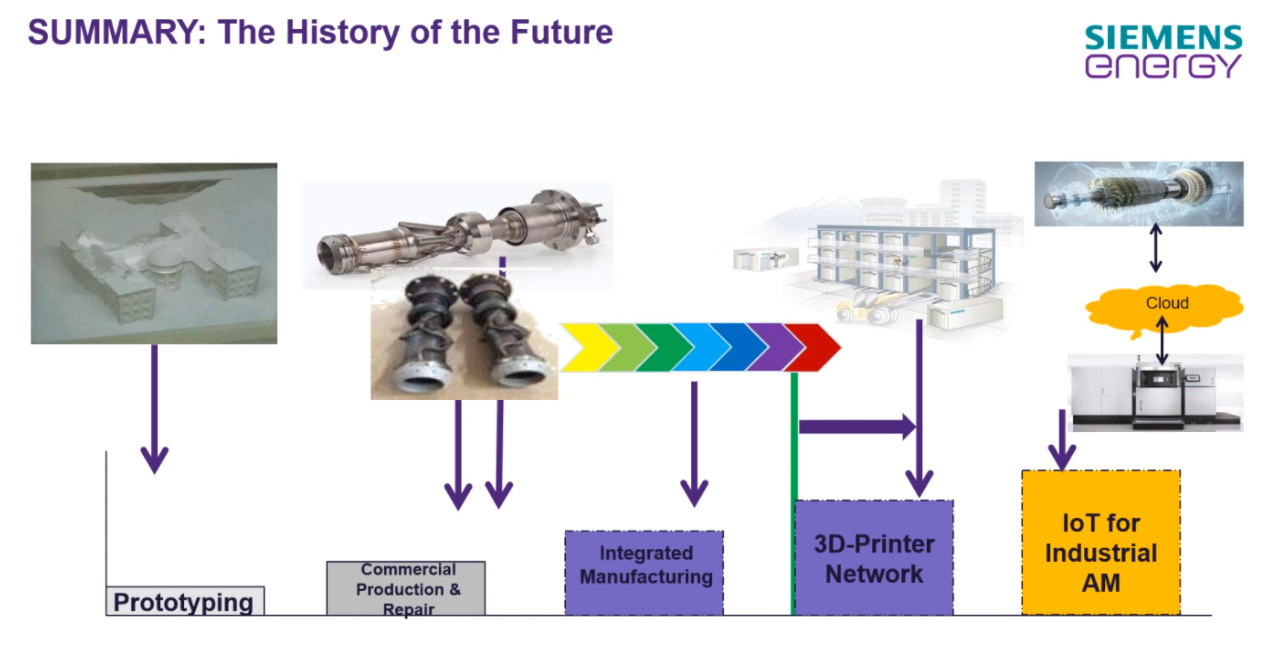 SUMMARY: The History of the Future

SIEMENS energy

Cloud

Prototyping

Commercial Production & Repair

Integrated Manufacturing

3D-Printer Network

IoT for Industrial AM